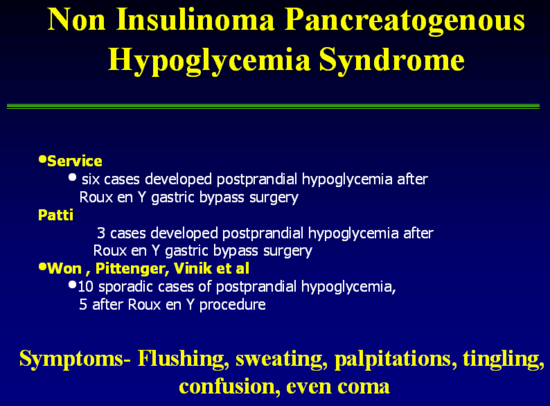 Non Insulinoma Pancreatogenous Hypoglycemia Syndrome

•Service
• six cases developed postprandial hypoglycemia after Roux en Y gastric bypass surgery
Patti
3 cases developed postprandial hypoglycemia after Roux en Y gastric bypass surgery
•Won , Pittenger, Vinik et al
•10 sporadic cases of postprandial hypoglycemia, 5 after Roux en Y procedure

Symptoms- Flushing, sweating, palpitations, tingling, confusion, even coma